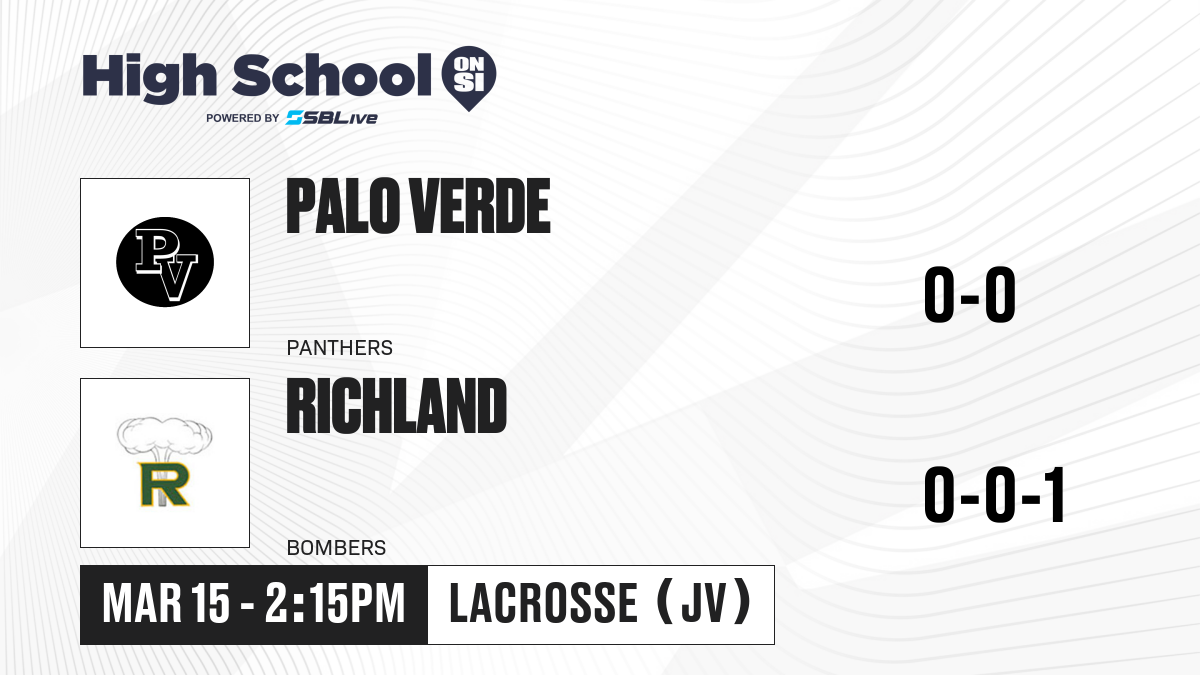 High School ON SI
POWERED BY SBLive

PV
PALO VERDE
PANTHERS
0-0

R
RICHLAND
BOMBERS
0-0-1

MAR 15 - 2:15PM
LACROSSE (JV)